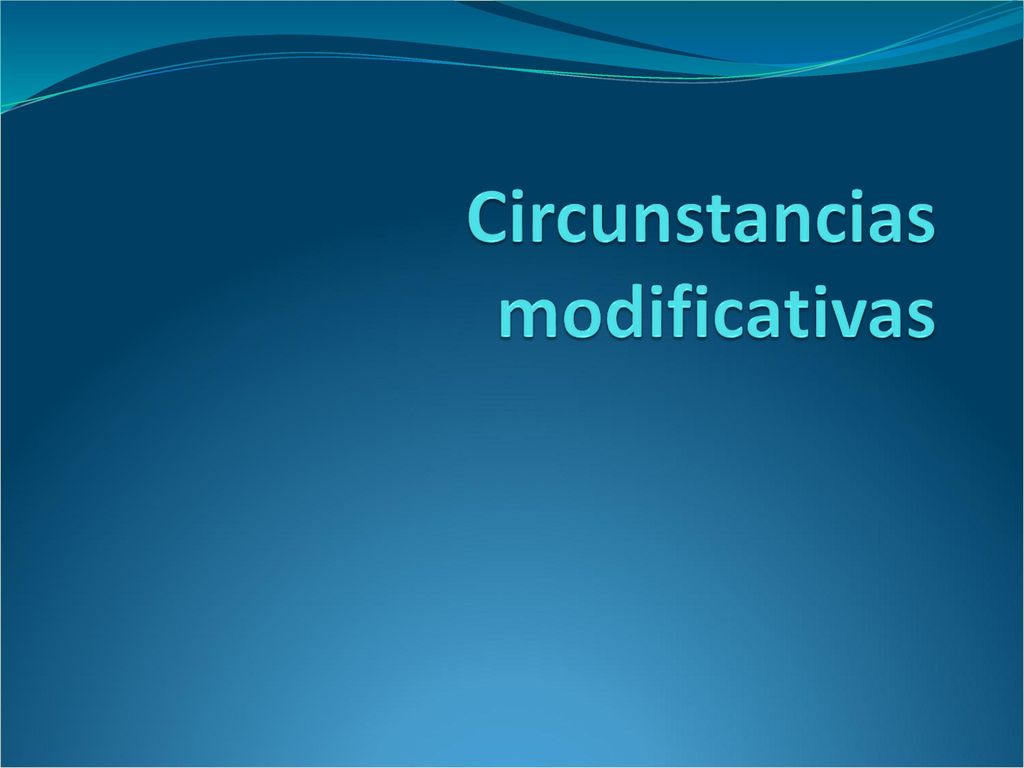 Circunstancias modificativas